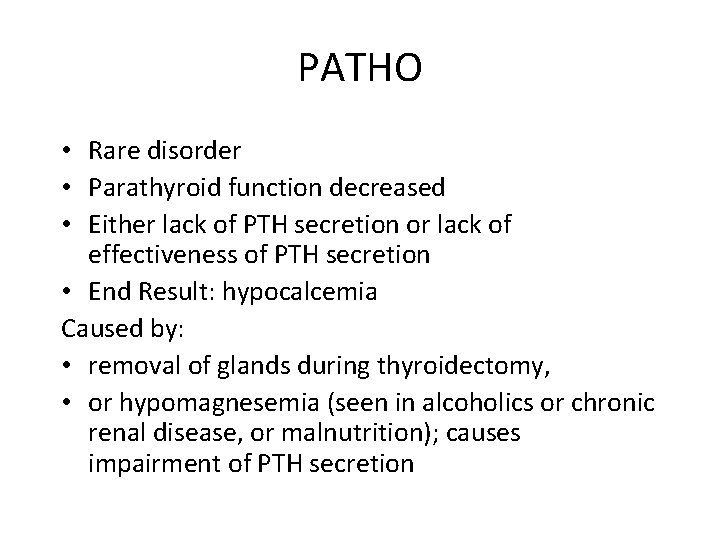 PATHO

• Rare disorder
• Parathyroid function decreased
• Either lack of PTH secretion or lack of effectiveness of PTH secretion
• End Result: hypocalcemia

Caused by:
• removal of glands during thyroidectomy,
• or hypomagnesemia (seen in alcoholics or chronic renal disease, or malnutrition); causes impairment of PTH secretion